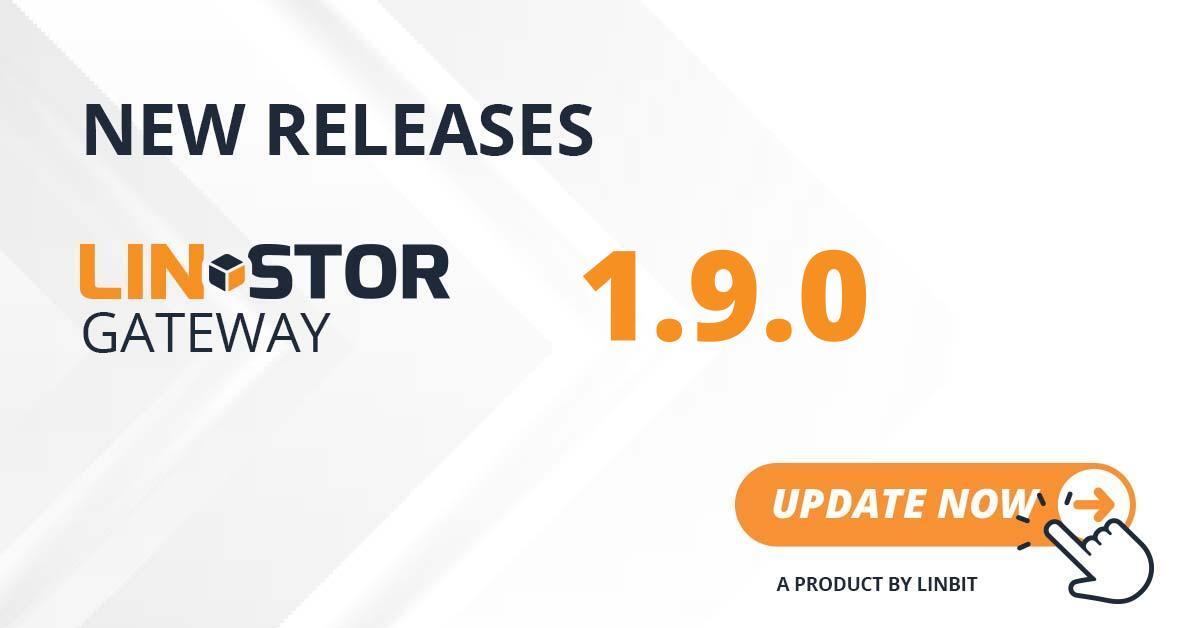 NEW RELEASES

LINSTOR GATEWAY

1.9.0

UPDATE NOW

A PRODUCT BY LINBIT